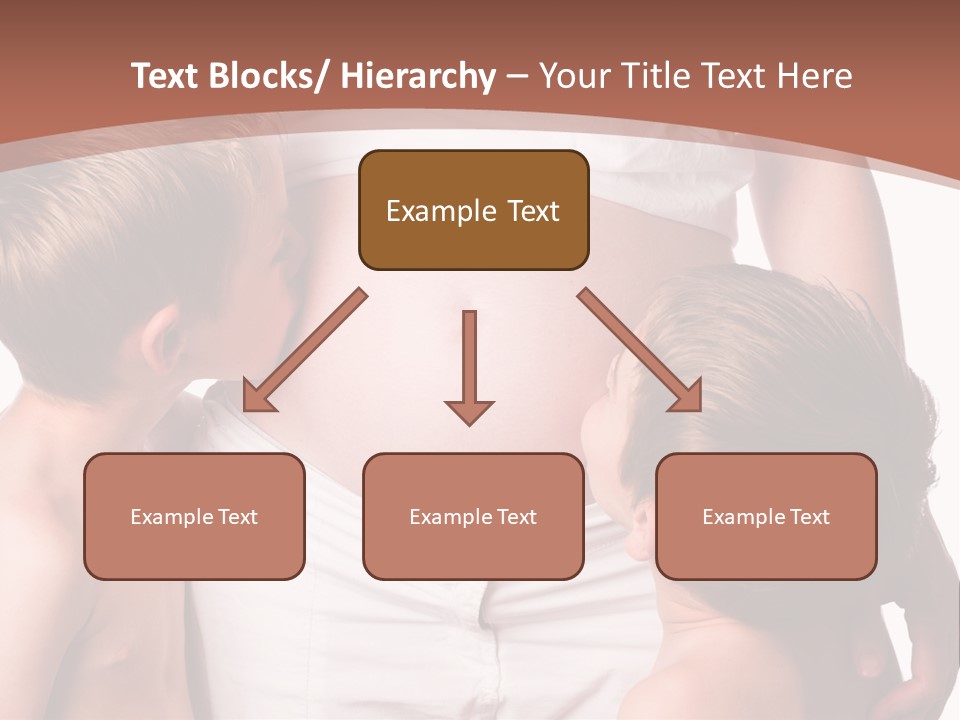 Text Blocks/ Hierarchy – Your Title Text Here

Example Text

Example Text

Example Text

Example Text